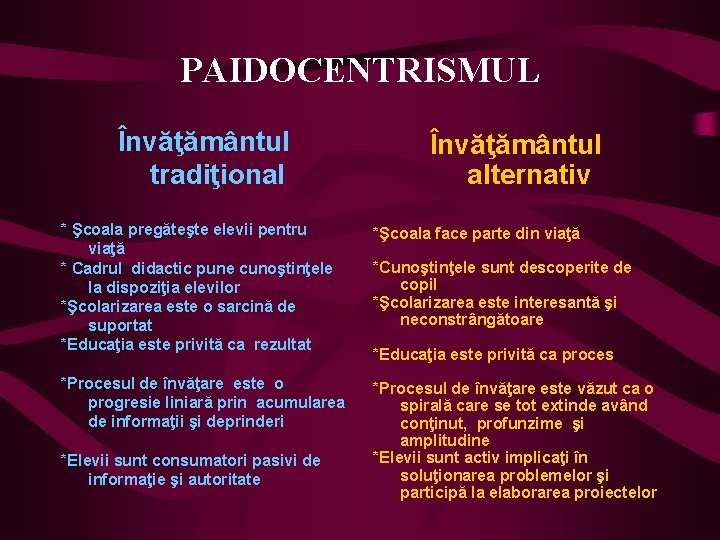 PAIDOCENTRISMUL

Învăţământul tradiţional

* Şcoala pregăteşte elevii pentru viaţă
* Cadrul didactic pune cunoştinţele la dispoziţia elevilor
*Şcolarizarea este o sarcină de suportat
*Educaţia este privită ca rezultat

*Procesul de învăţare este o progresie liniară prin acumularea de informaţii şi deprinderi

*Elevii sunt consumatori pasivi de informaţie şi autoritate

Învăţământul alternativ

*Şcoala face parte din viaţă

*Cunoştinţele sunt descoperite de copil
*Şcolarizarea este interesantă şi neconstrângătoare

*Educaţia este privită ca proces

*Procesul de învăţare este văzut ca o spirală care se tot extinde având conţinut, profunzime şi amplitudine
*Elevii sunt activ implicaţi în soluţionarea problemelor şi participă la elaborarea proiectelor